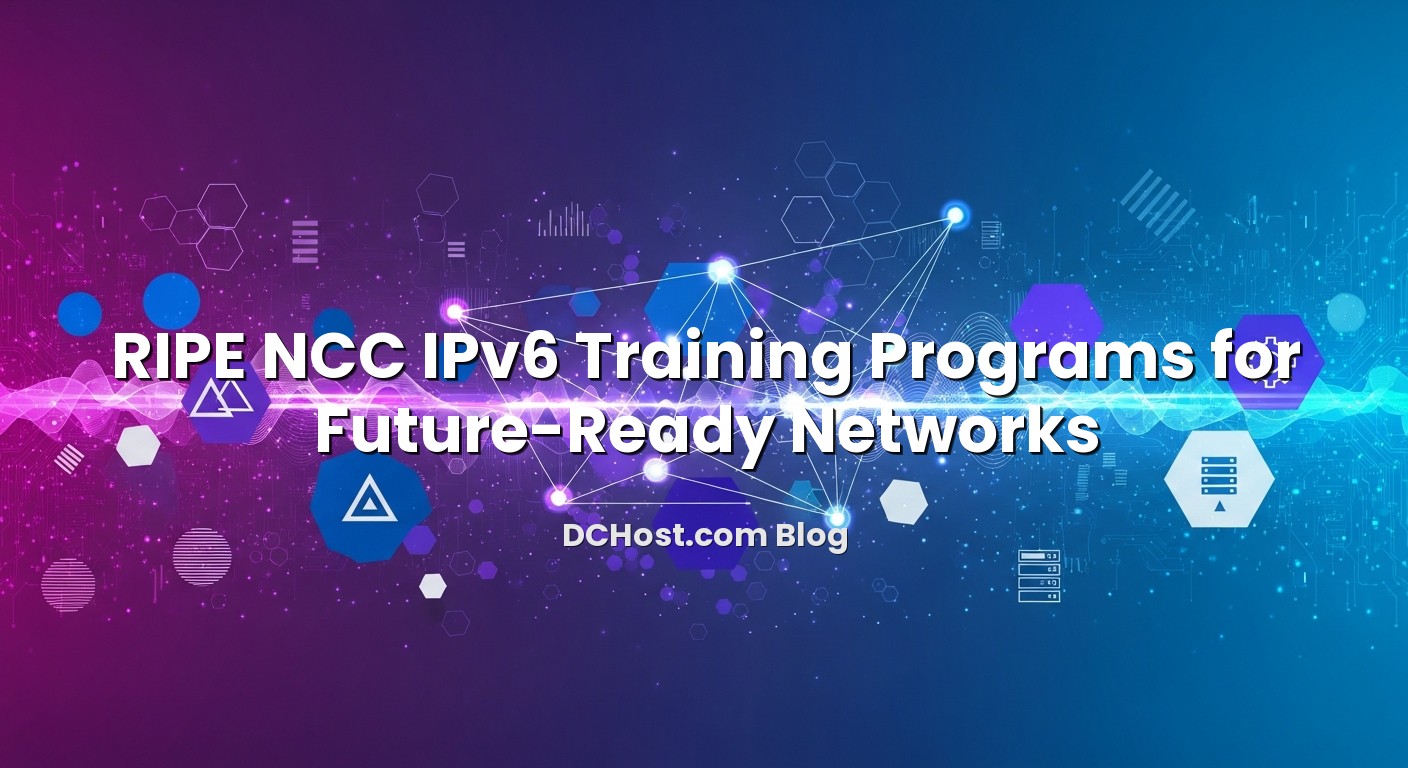 RIPE NCC IPv6 Training Programs for Future-Ready Networks

DCHost.com Blog